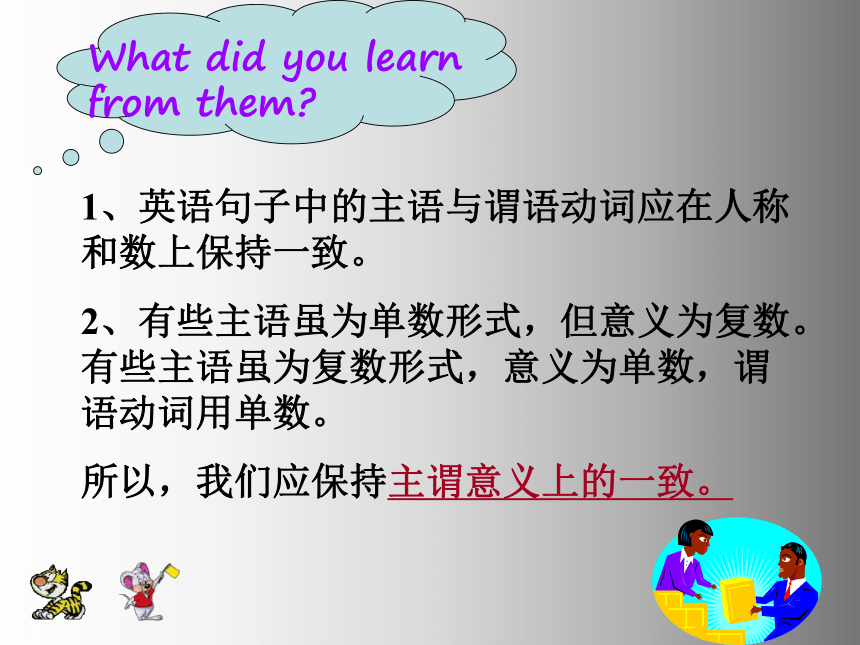 What did you learn from them?

1、英语句子中的主语与谓语动词应在人称和数上保持一致。

2、有些主语虽为单数形式，但意义为复数。有些主语虽为复数形式，意义为单数，谓语动词用单数。

所以，我们应保持主谓意义上的一致。